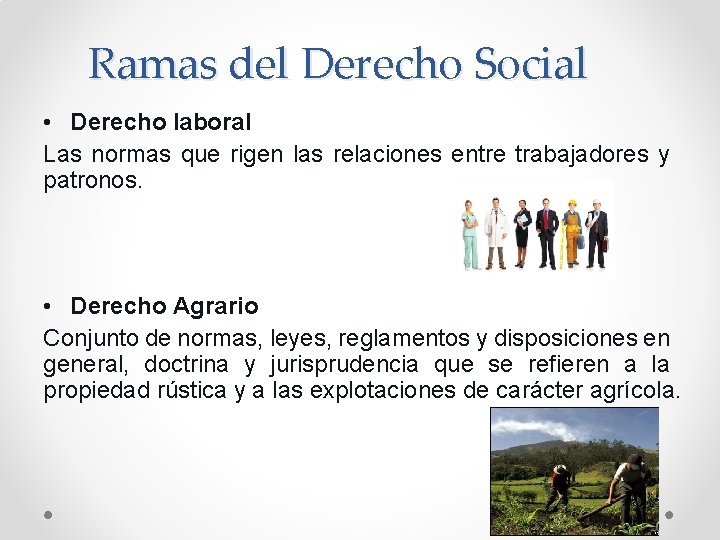 Ramas del Derecho Social

• Derecho laboral

Las normas que rigen las relaciones entre trabajadores y patronos.

• Derecho Agrario

Conjunto de normas, leyes, reglamentos y disposiciones en general, doctrina y jurisprudencia que se refieren a la propiedad rústica y a las explotaciones de carácter agrícola.